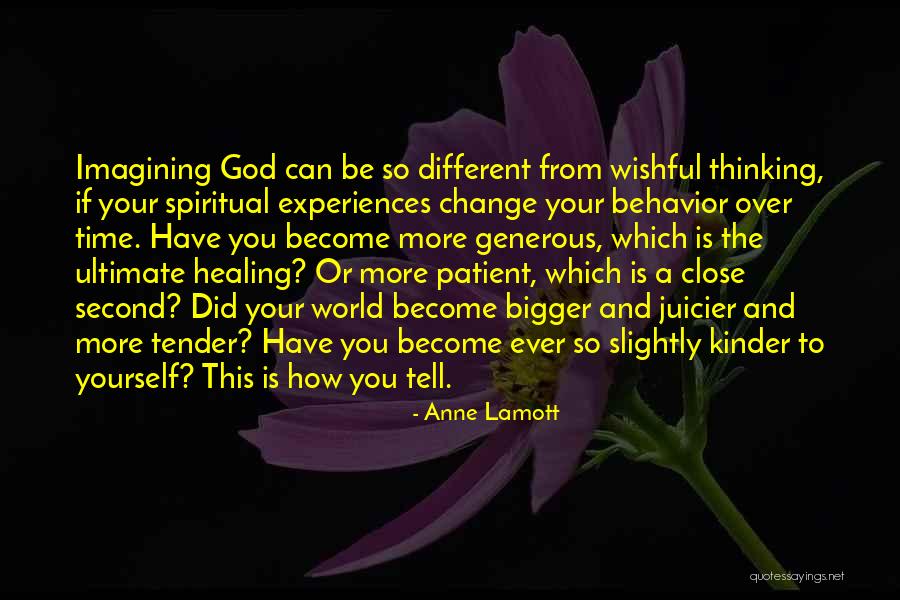 Imagining God can be so different from wishful thinking, if your spiritual experiences change your behavior over time. Have you become more generous, which is the ultimate healing? Or more patient, which is a close second? Did your world become bigger and juicier and more tender? Have you become ever so slightly kinder to yourself? This is how you tell.

- Anne Lamott

quotessayings.net